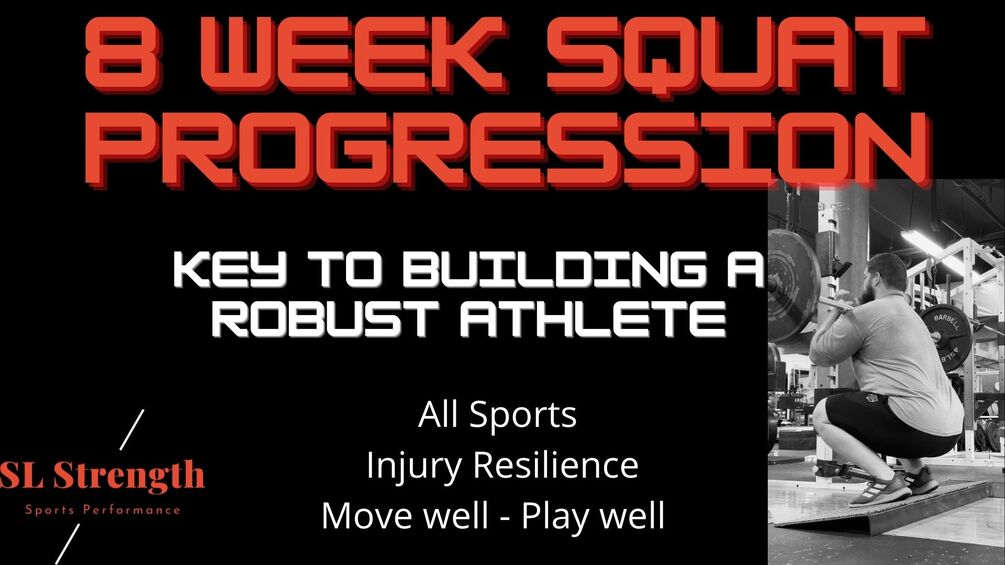 8 WEEK SQUAT PROGRESSION

KEY TO BUILDING A ROBUST ATHLETE

All Sports
Injury Resilience
Move well - Play well

SL Strength
Sports Performance

BARBELL